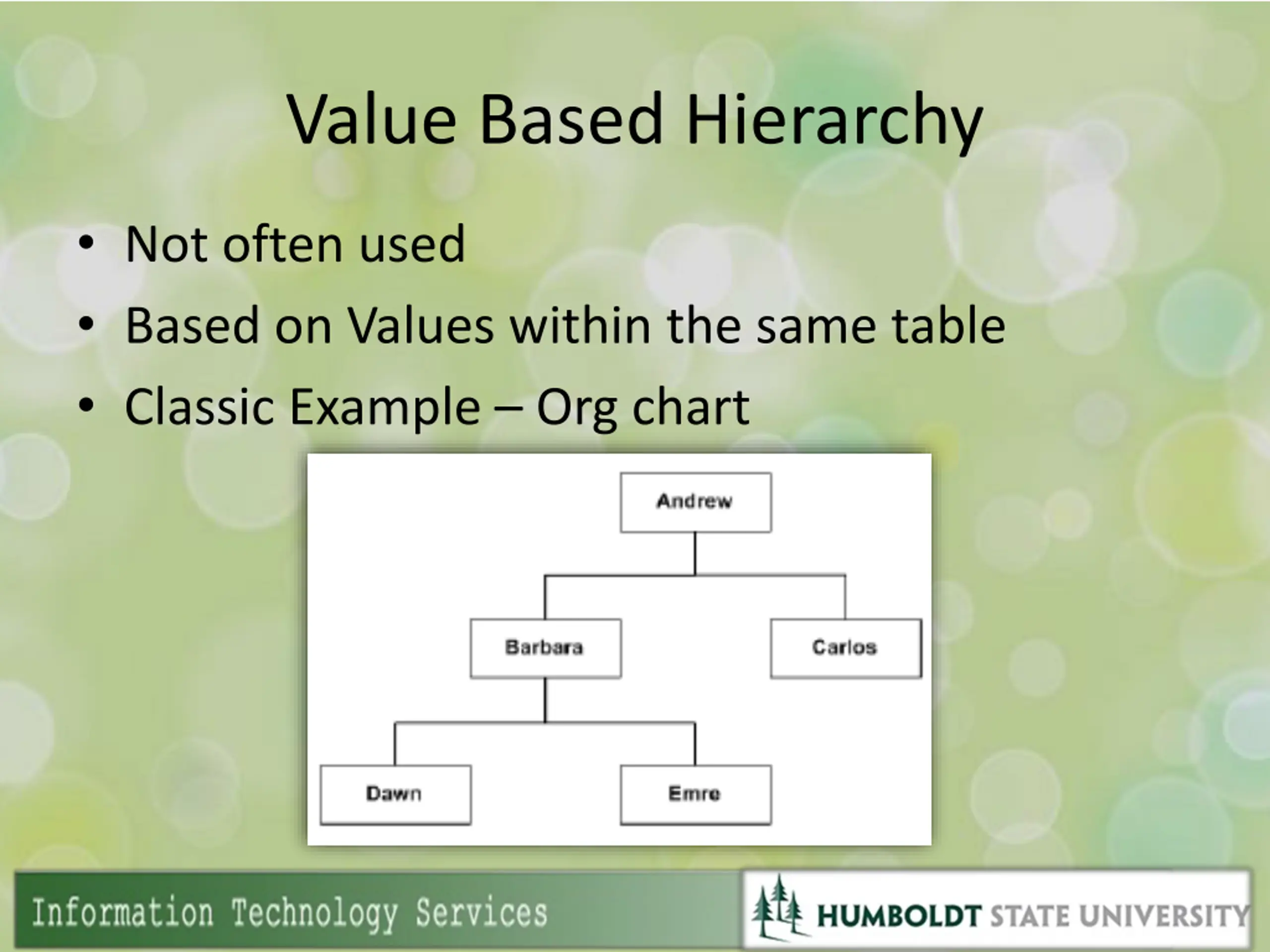 Value Based Hierarchy

• Not often used
• Based on Values within the same table
• Classic Example – Org chart

Andrew

Barbara

Carlos

Dawn

Emre

Information Technology Services

HUMBOLDT STATE UNIVERSITY